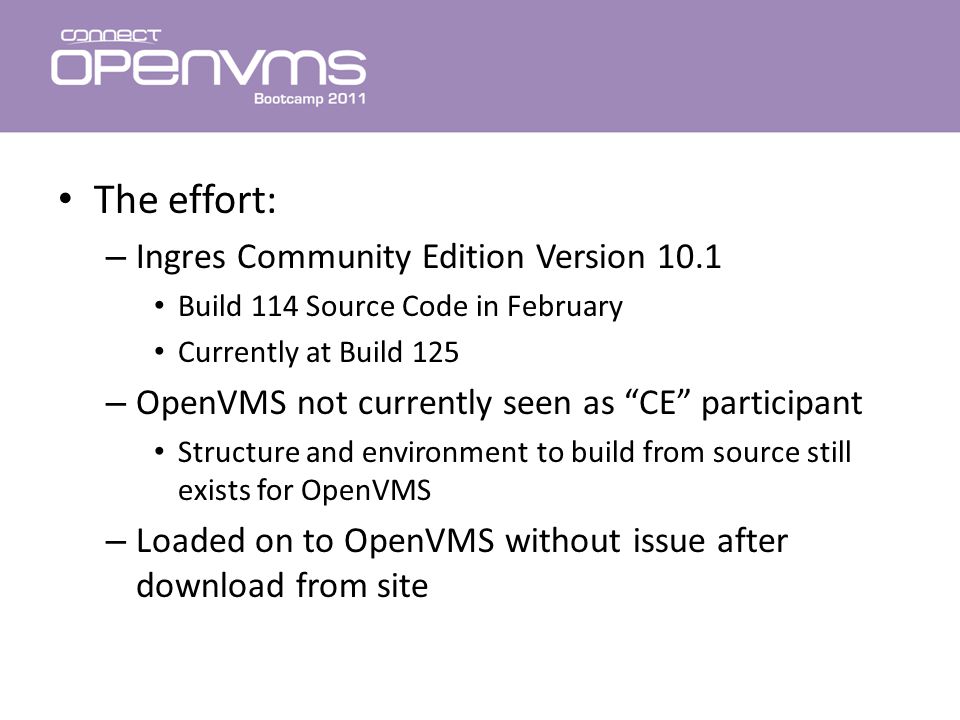 CONNECT
OPENVMS
Bootcamp 2011

• The effort:
– Ingres Community Edition Version 10.1
• Build 114 Source Code in February
• Currently at Build 125
– OpenVMS not currently seen as “CE” participant
• Structure and environment to build from source still exists for OpenVMS
– Loaded on to OpenVMS without issue after download from site